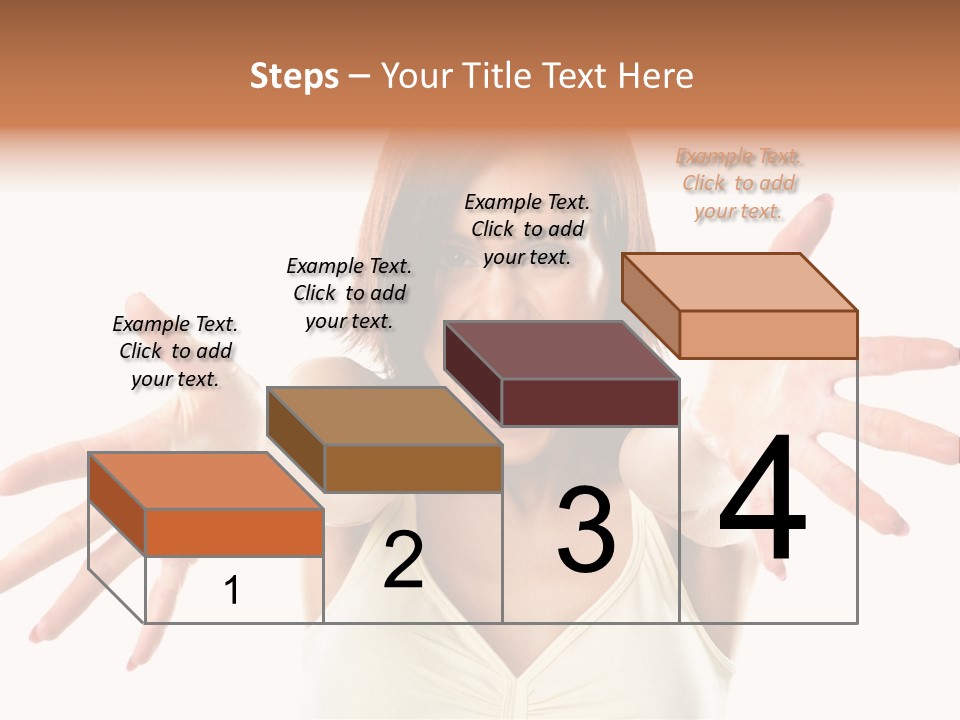 Steps – Your Title Text Here

Example Text. Click to add your text.

Example Text. Click to add your text.

Example Text. Click to add your text.

Example Text. Click to add your text.

1

2

3

4